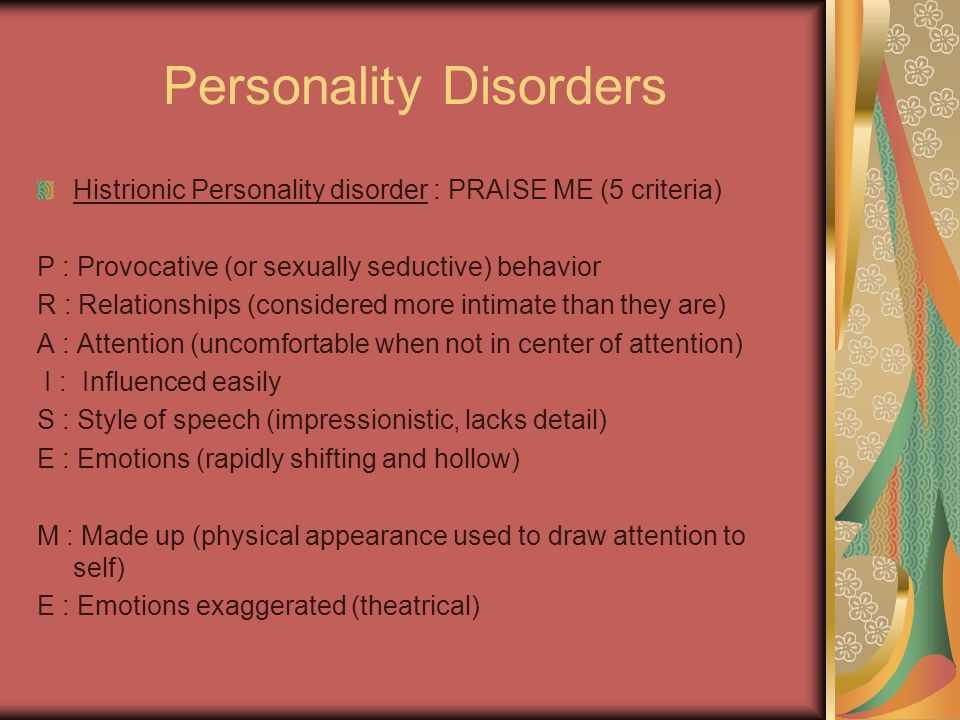 Personality Disorders

Histrionic Personality disorder : PRAISE ME (5 criteria)

P : Provocative (or sexually seductive) behavior
R : Relationships (considered more intimate than they are)
A : Attention (uncomfortable when not in center of attention)
I : Influenced easily
S : Style of speech (impressionistic, lacks detail)
E : Emotions (rapidly shifting and hollow)

M : Made up (physical appearance used to draw attention to self)
E : Emotions exaggerated (theatrical)